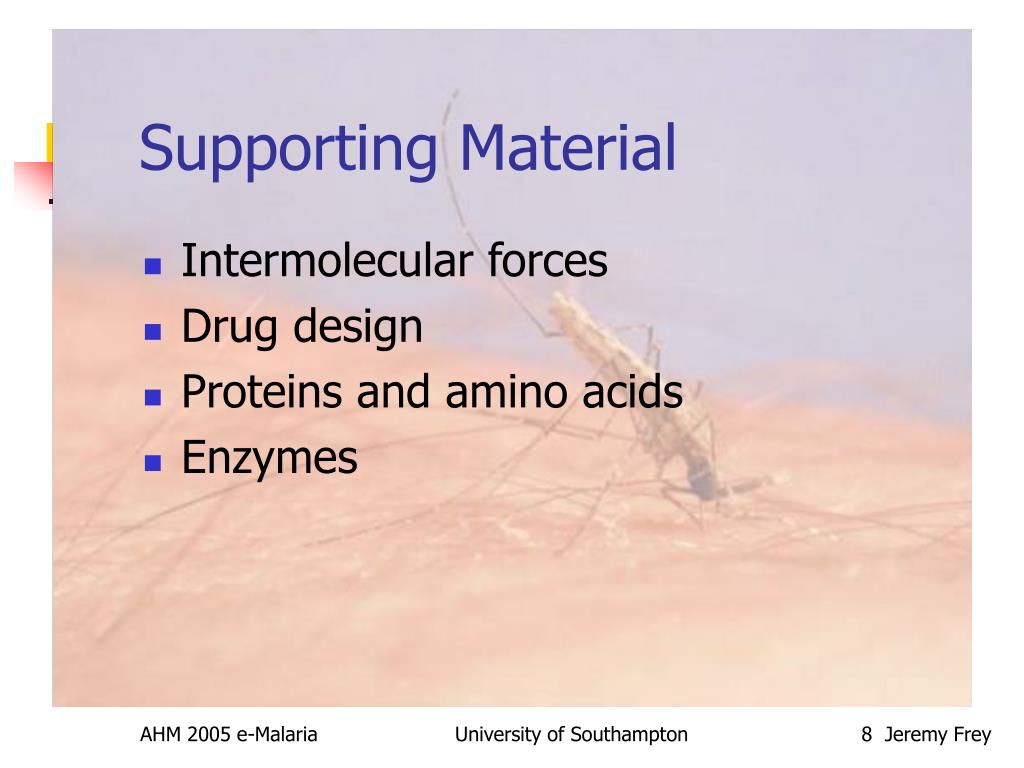 Supporting Material

- Intermolecular forces
- Drug design
- Proteins and amino acids
- Enzymes

AHM 2005 e-Malaria University of Southampton 8 Jeremy Frey